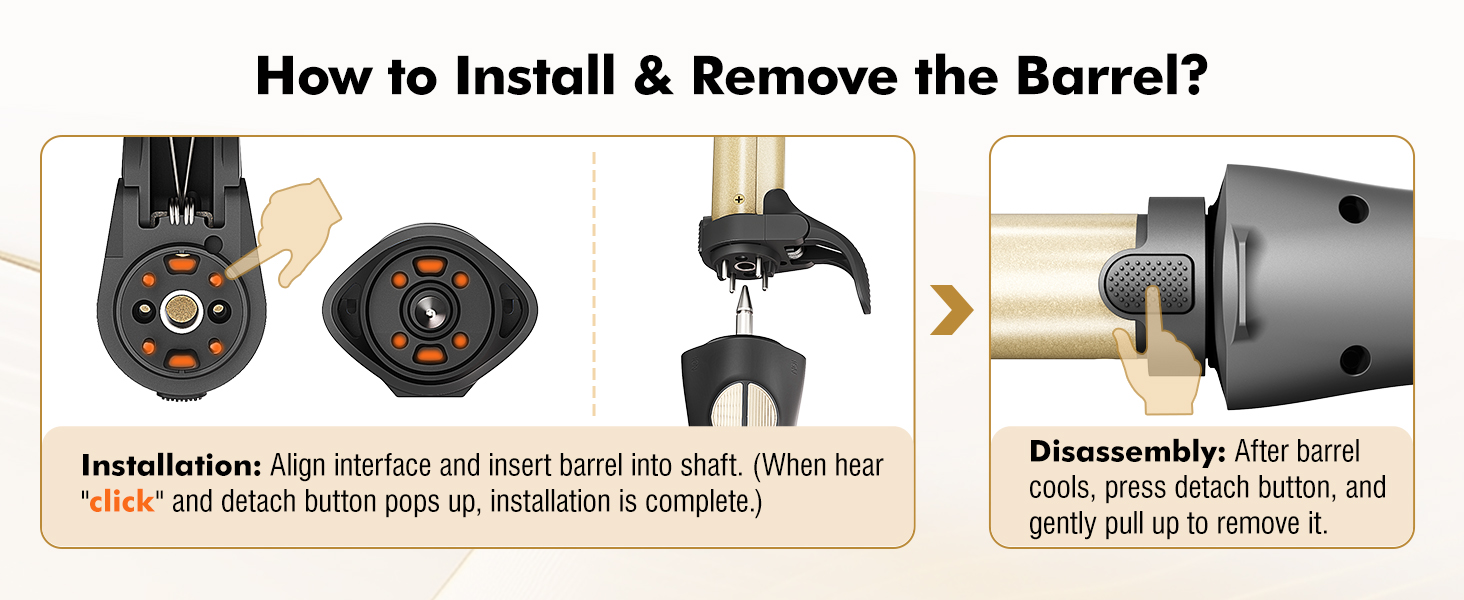 How to Install & Remove the Barrel?

Installation: Align interface and insert barrel into shaft. (When hear "click" and detach button pops up, installation is complete.)

Disassembly: After barrel cools, press detach button, and gently pull up to remove it.